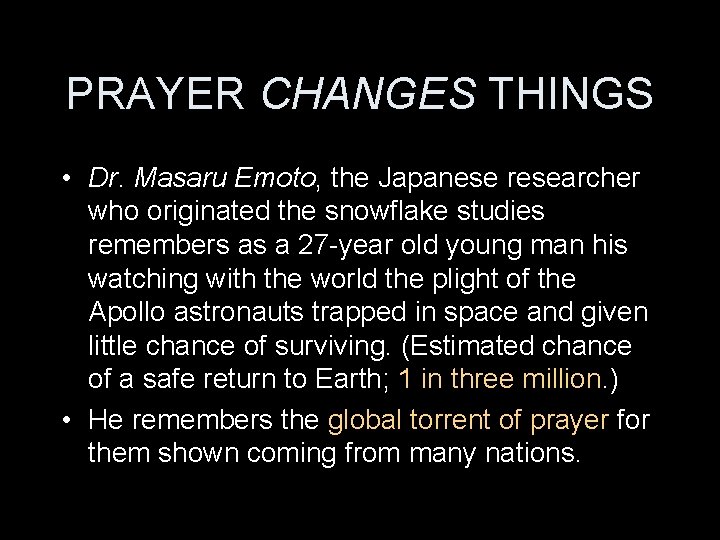 PRAYER CHANGES THINGS

• Dr. Masaru Emoto, the Japanese researcher who originated the snowflake studies remembers as a 27-year old young man his watching with the world the plight of the Apollo astronauts trapped in space and given little chance of surviving. (Estimated chance of a safe return to Earth; 1 in three million.)

• He remembers the global torrent of prayer for them shown coming from many nations.